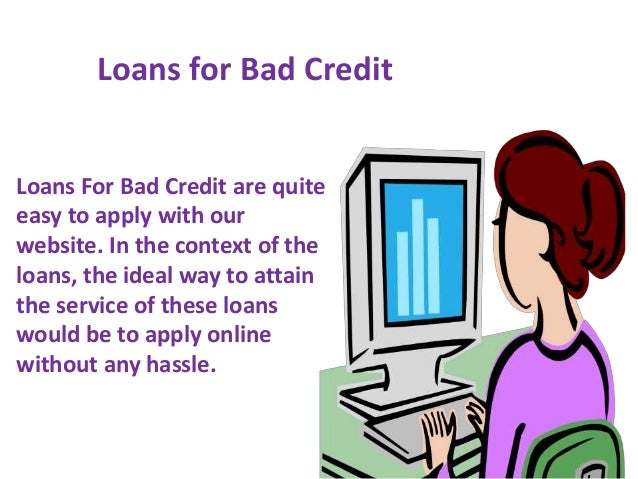 Loans for Bad Credit

Loans For Bad Credit are quite easy to apply with our website. In the context of the loans, the ideal way to attain the service of these loans would be to apply online without any hassle.